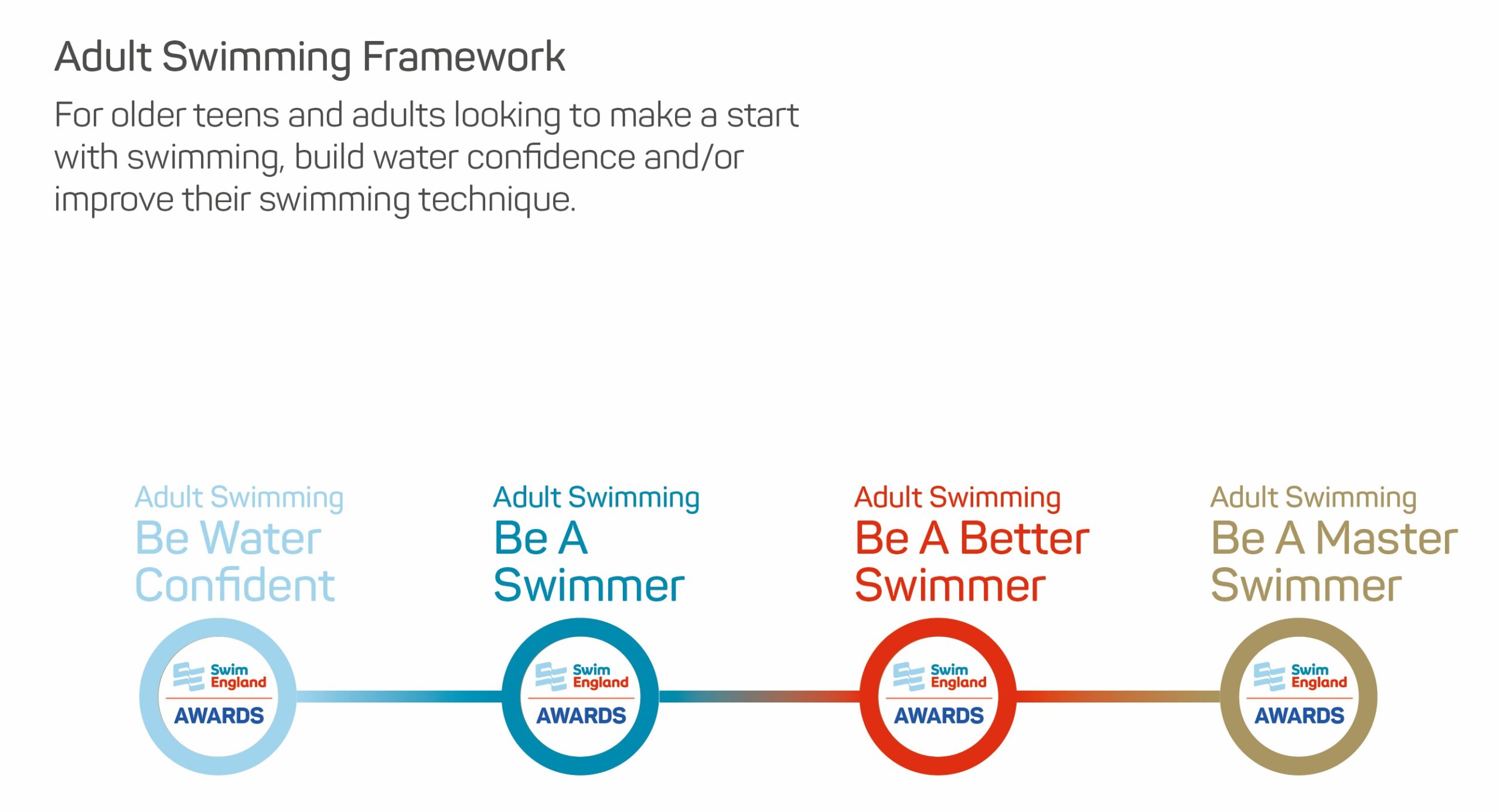 Adult Swimming Framework

For older teens and adults looking to make a start with swimming, build water confidence and/or improve their swimming technique.

Adult Swimming
Be Water Confident

Swim England
AWARDS

Adult Swimming
Be A Swimmer

Swim England
AWARDS

Adult Swimming
Be A Better Swimmer

Swim England
AWARDS

Adult Swimming
Be A Master Swimmer

Swim England
AWARDS